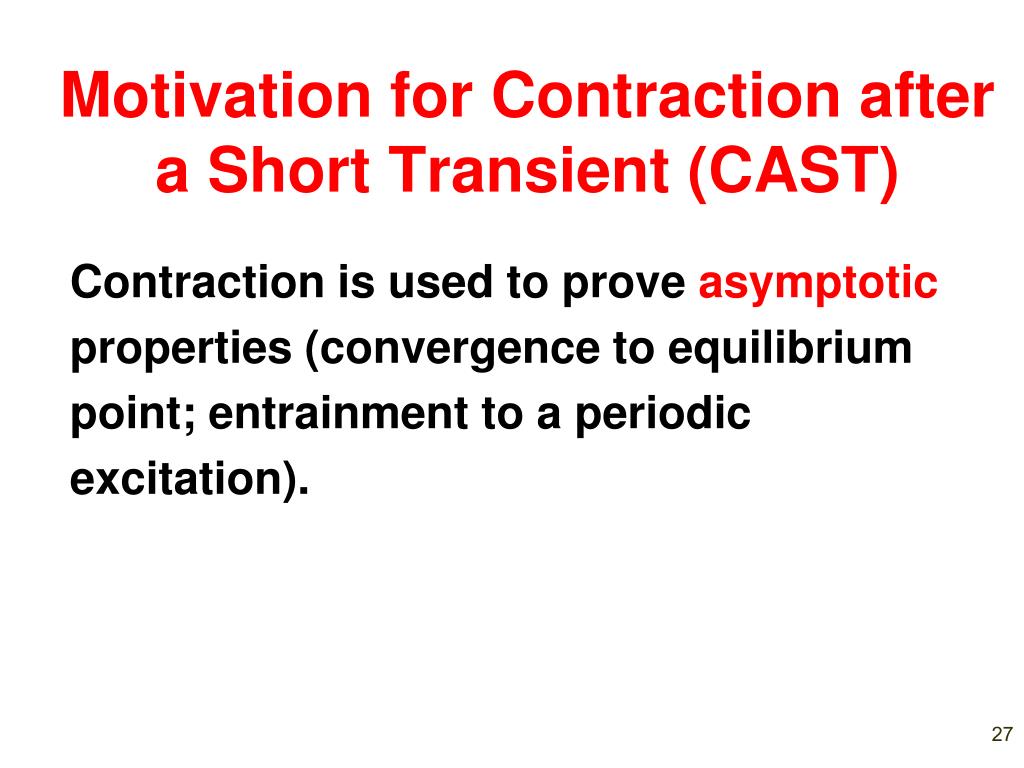 Motivation for Contraction after a Short Transient (CAST)

Contraction is used to prove asymptotic properties (convergence to equilibrium point; entrainment to a periodic excitation).

27